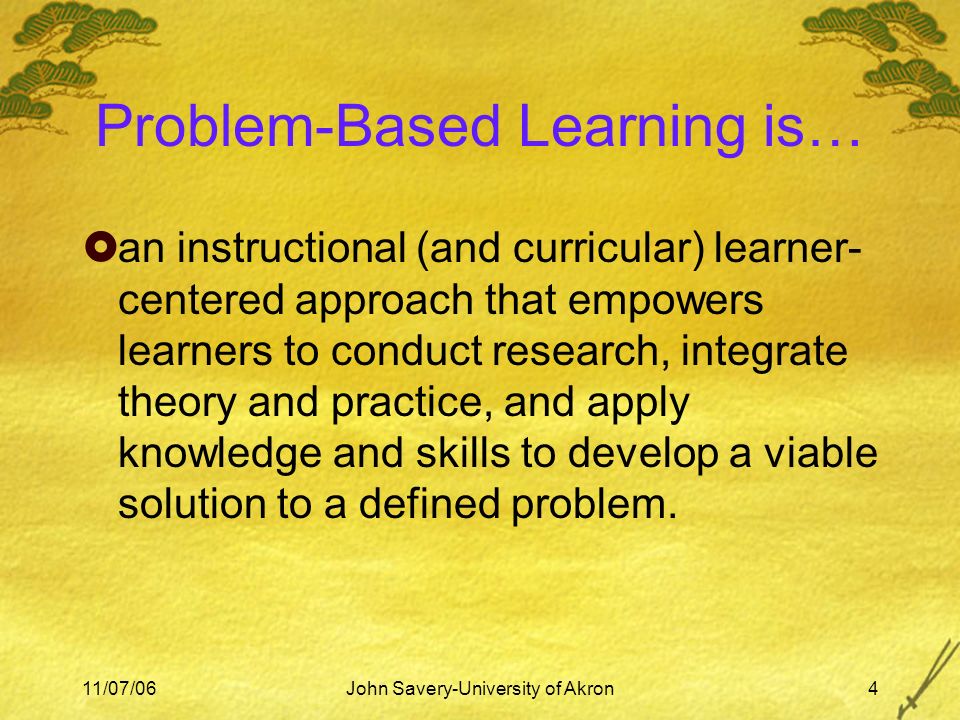 Problem-Based Learning is…

an instructional (and curricular) learner-centered approach that empowers learners to conduct research, integrate theory and practice, and apply knowledge and skills to develop a viable solution to a defined problem.

11/07/06 John Savery-University of Akron 4